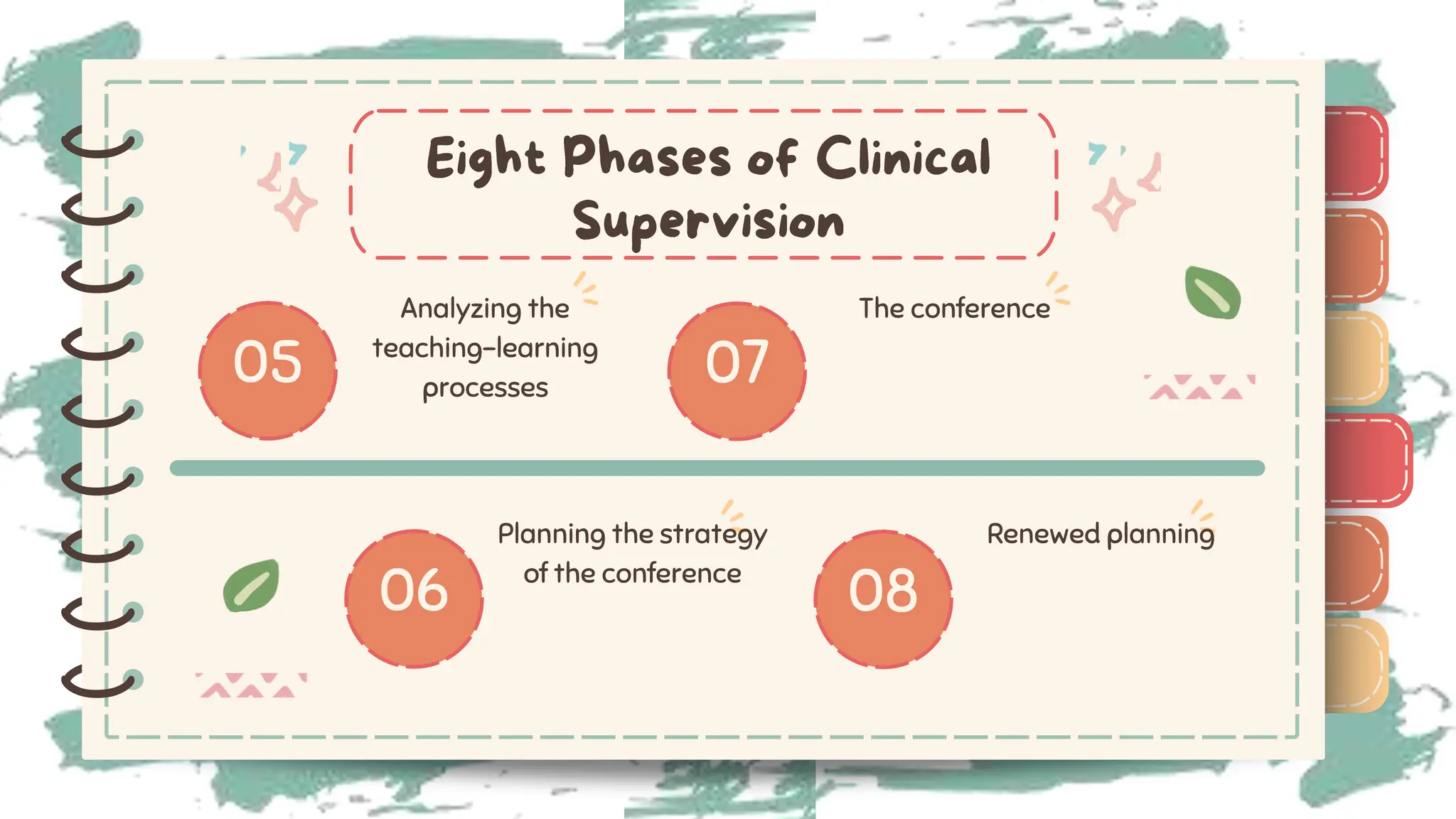 Eight Phases of Clinical Supervision

05

Analyzing the teaching-learning processes

07

The conference

06

Planning the strategy of the conference

08

Renewed planning